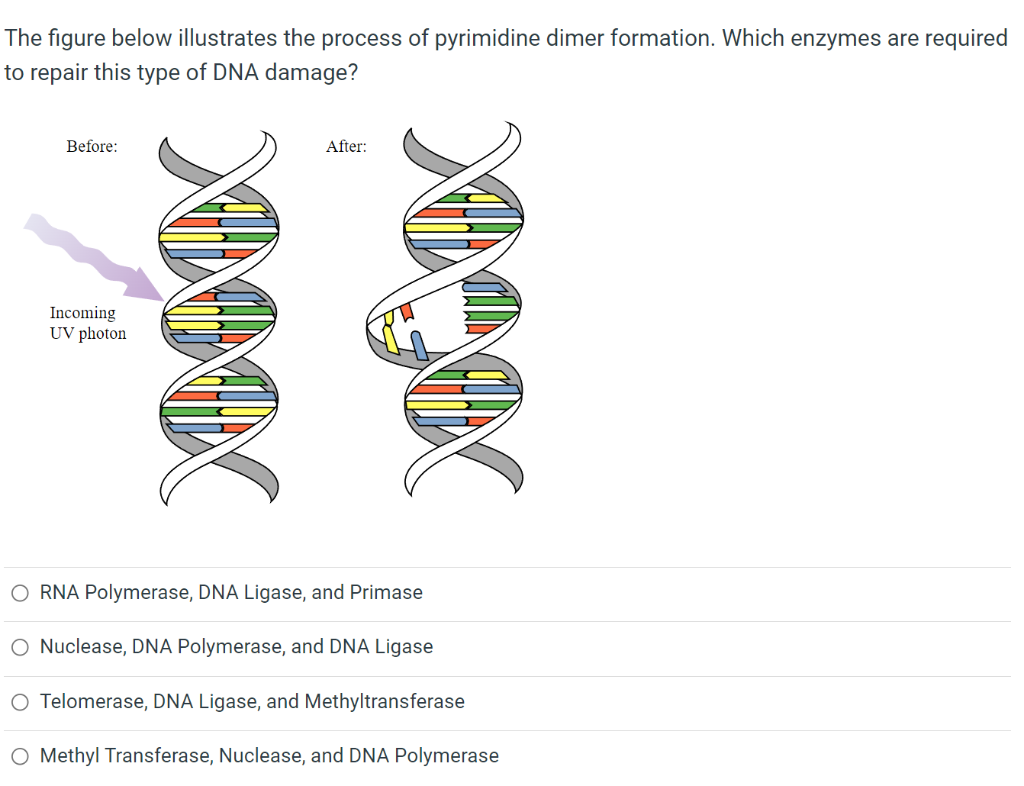 The figure below illustrates the process of pyrimidine dimer formation. Which enzymes are required to repair this type of DNA damage?

Before:

After:

Incoming UV photon

RNA Polymerase, DNA Ligase, and Primase

Nuclease, DNA Polymerase, and DNA Ligase

Telomerase, DNA Ligase, and Methyltransferase

Methyl Transferase, Nuclease, and DNA Polymerase